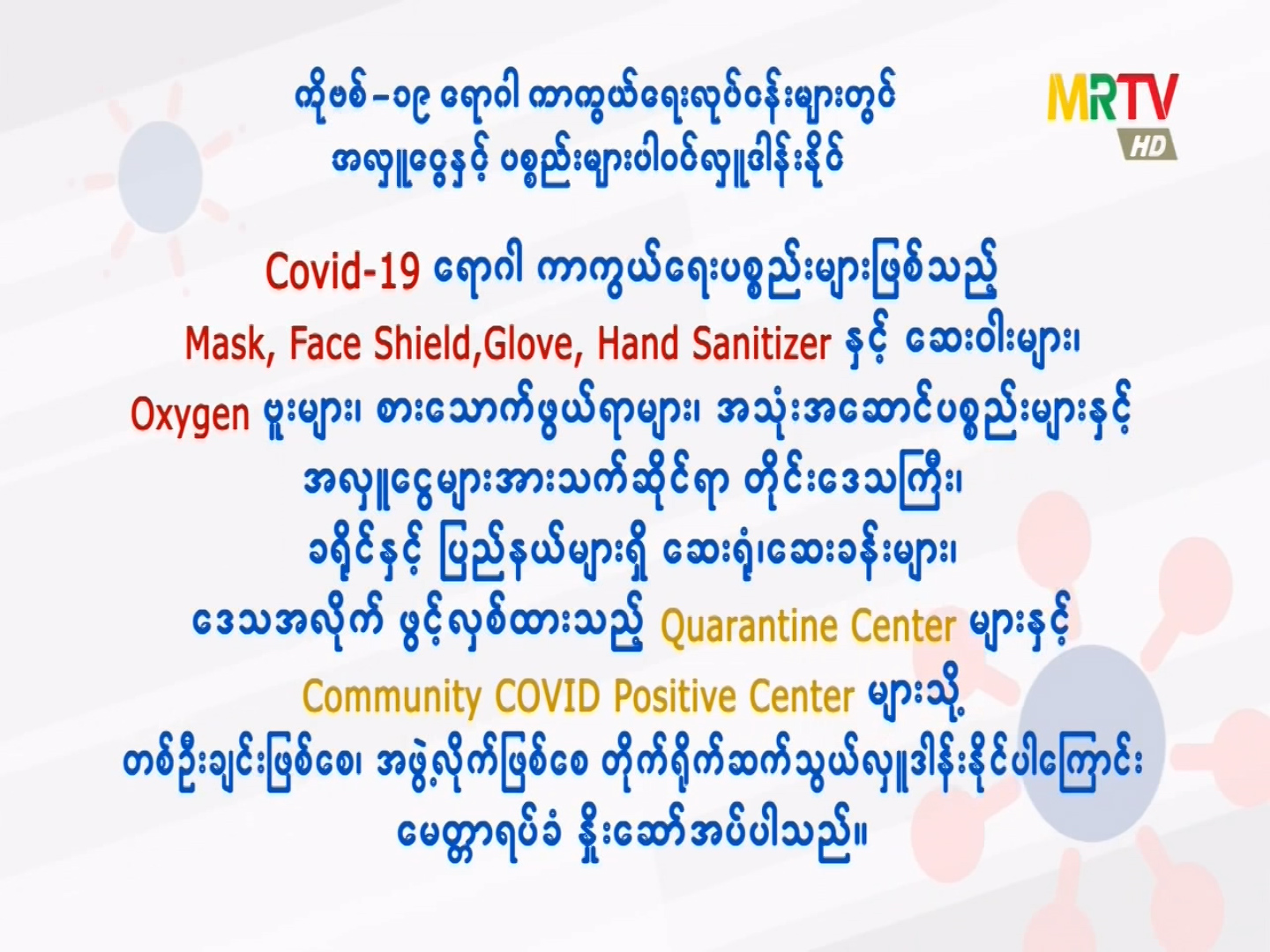 ကိုဗစ်-၁၉ ရောဂါ ကာကွယ်ရေးလုပ်ငန်းများတွင် အလှူငွေနှင့် ပစ္စည်းများပါဝင်လှူဒါန်းနိုင်

MRTV HD

Covid-19 ရောဂါ ကာကွယ်ရေးပစ္စည်းများဖြစ်သည့် Mask, Face Shield,Glove, Hand Sanitizer နှင့် ဆေးဝါးများ၊ Oxygen ဗူးများ၊ စားသောက်ဖွယ်ရာများ၊ အသုံးအဆောင်ပစ္စည်းများနှင့် အလှူငွေများအားသက်ဆိုင်ရာ တိုင်းဒေသကြီး၊ ခရိုင်နှင့် ပြည်နယ်များရှိ ဆေးရုံ၊ဆေးခန်းများ၊ ဒေသအလိုက် ဖွင့်လှစ်ထားသည့် Quarantine Center များနှင့် Community COVID Positive Center များသို့ တစ်ဦးချင်းဖြစ်စေ၊ အဖွဲ့လိုက်ဖြစ်စေ တိုက်ရိုက်ဆက်သွယ်လှူဒါန်းနိုင်ပါကြောင်း မေတ္တာရပ်ခံ နှိုးဆော်အပ်ပါသည်။